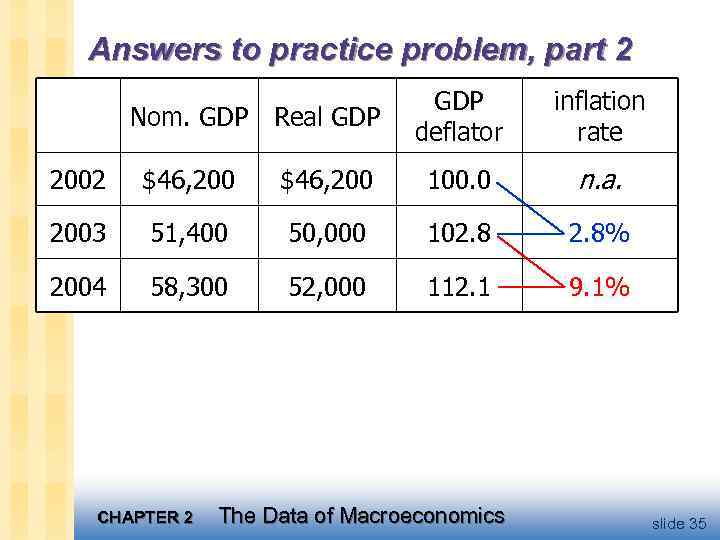 Answers to practice problem, part 2

| | Nom. GDP | Real GDP | GDP deflator | inflation rate |
|---|---|---|---|---|
| 2002 | \$46,200 | \$46,200 | 100.0 | n.a. |
| 2003 | 51,400 | 50,000 | 102.8 | 2.8% |
| 2004 | 58,300 | 52,000 | 112.1 | 9.1% |

CHAPTER 2 The Data of Macroeconomics

slide 35